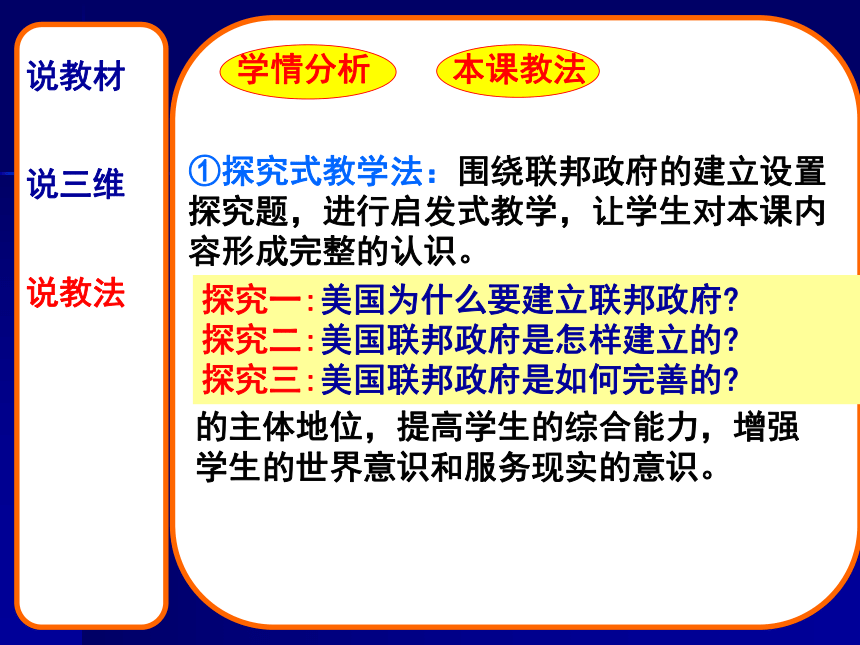 说教材

说三维

说教法

学情分析

本课教法

①探究式教学法：围绕联邦政府的建立设置探究题，进行启发式教学，让学生对本课内容形成完整的认识。

探究一:美国为什么要建立联邦政府?
探究二:美国联邦政府是怎样建立的?
探究三:美国联邦政府是如何完善的?

的主体地位，提高学生的综合能力，增强学生的世界意识和服务现实的意识。